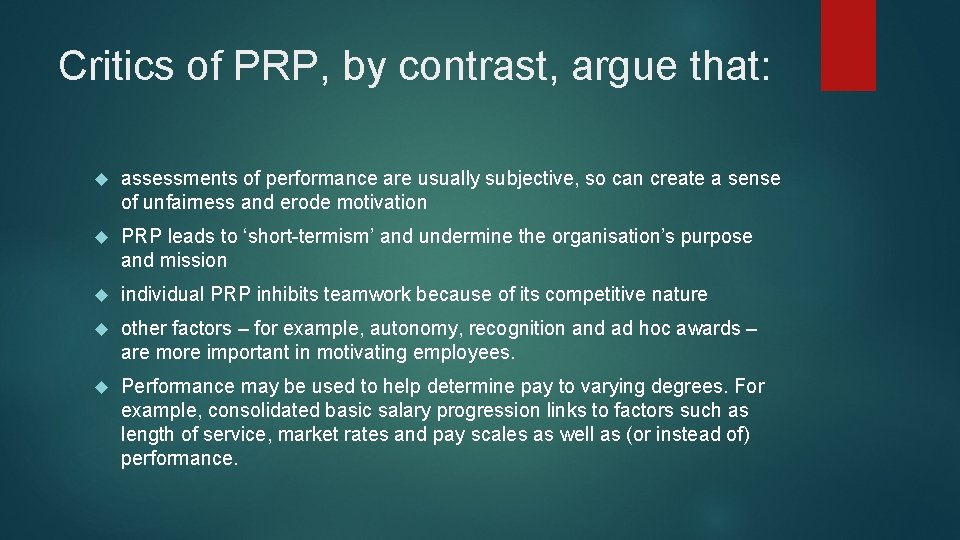 Critics of PRP, by contrast, argue that:

assessments of performance are usually subjective, so can create a sense of unfairness and erode motivation

PRP leads to ‘short-termism’ and undermine the organisation’s purpose and mission

individual PRP inhibits teamwork because of its competitive nature

other factors – for example, autonomy, recognition and ad hoc awards – are more important in motivating employees.

Performance may be used to help determine pay to varying degrees. For example, consolidated basic salary progression links to factors such as length of service, market rates and pay scales as well as (or instead of) performance.